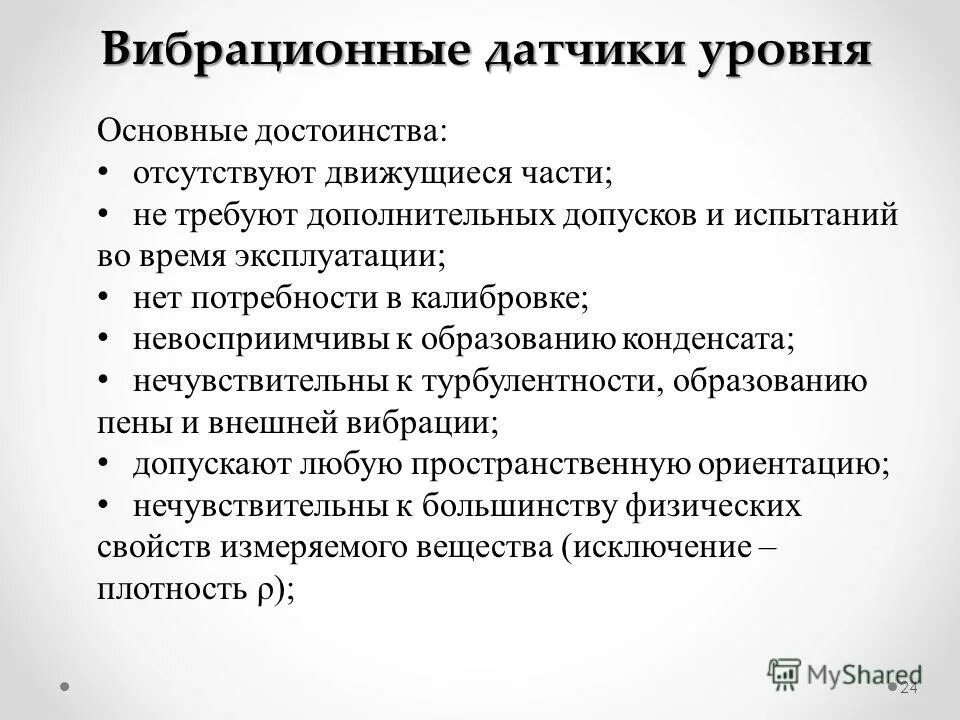 Вибрационные датчики уровня

Основные достоинства:
• отсутствуют движущиеся части;
• не требуют дополнительных допусков и испытаний во время эксплуатации;
• нет потребности в калибровке;
• невосприимчивы к образованию конденсата;
• нечувствительны к турбулентности, образованию пены и внешней вибрации;
• допускают любую пространственную ориентацию;
• нечувствительны к большинству физических свойств измеряемого вещества (исключение – плотность ρ);

MyShared
24